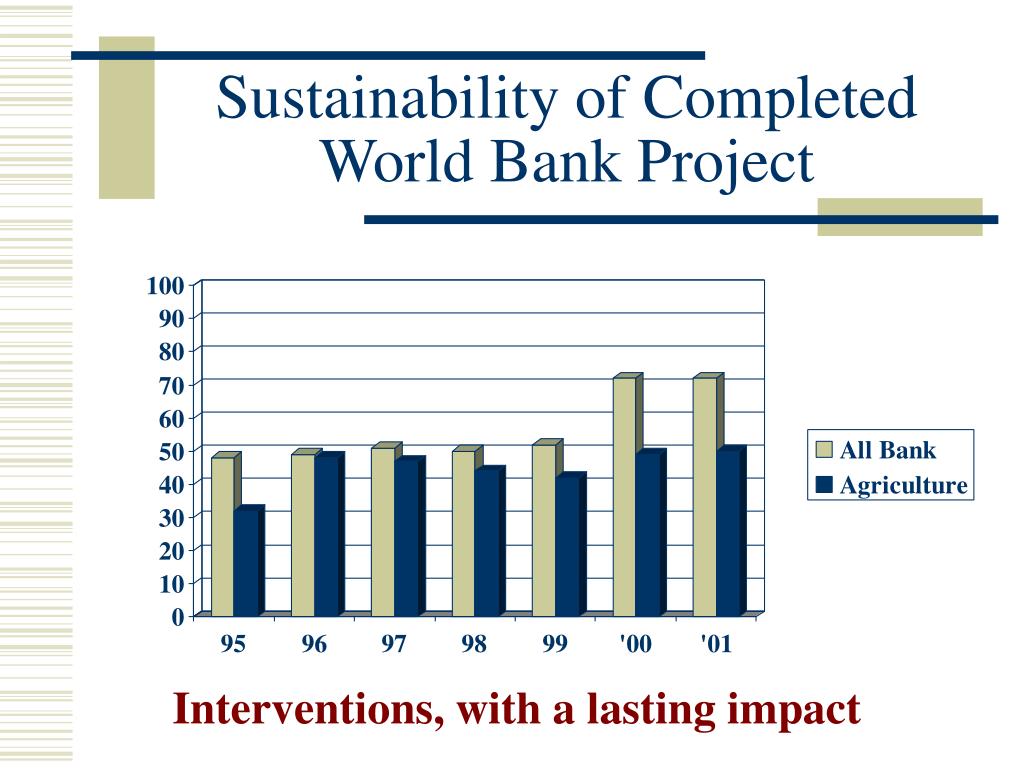 Sustainability of Completed World Bank Project

100
90
80
70
60
50
40
30
20
10
0

95 96 97 98 99 '00 '01

All Bank
Agriculture

Interventions, with a lasting impact